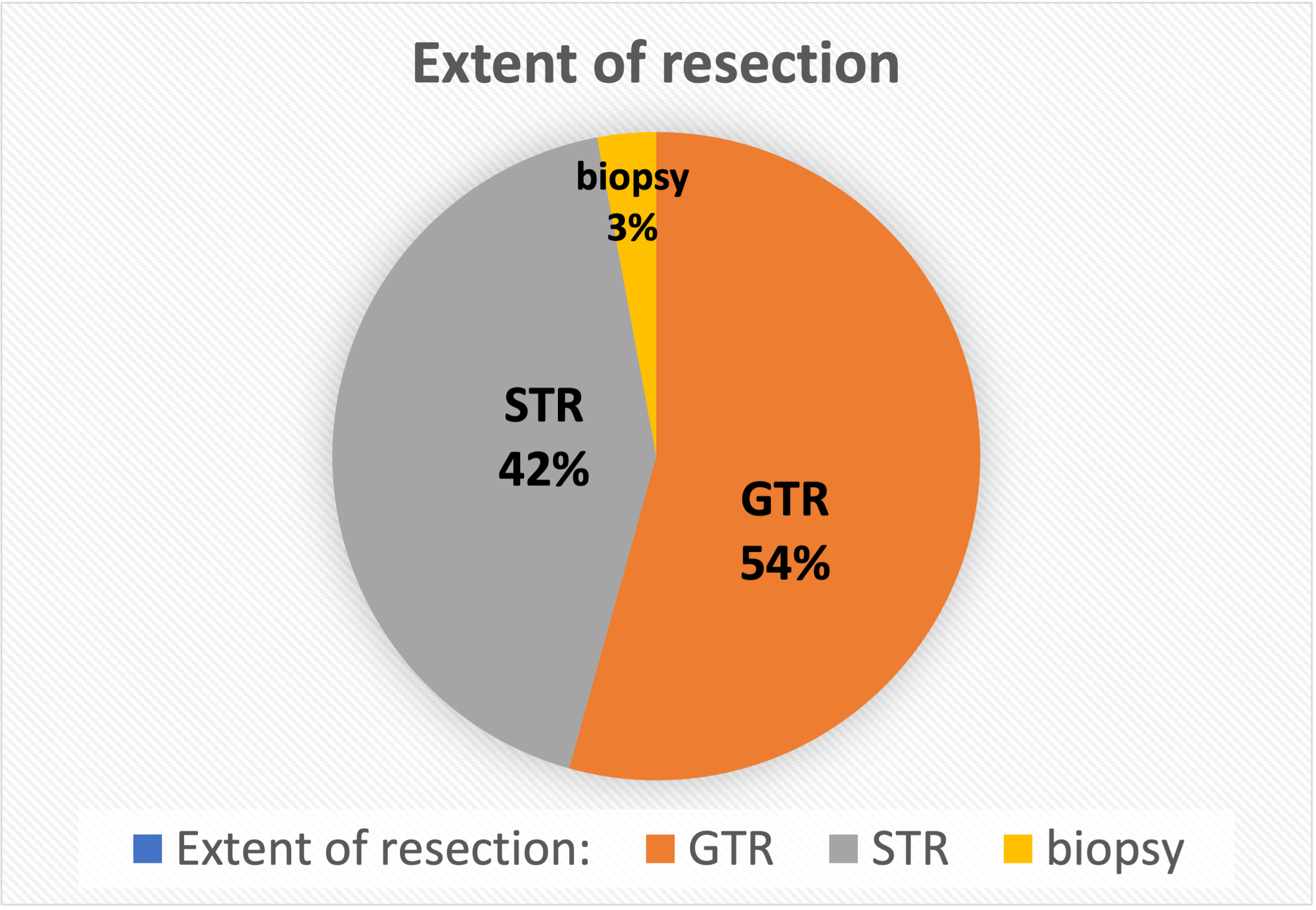 Extent of resection

biopsy
3%

STR
42%

GTR
54%

Extent of resection: GTR STR biopsy